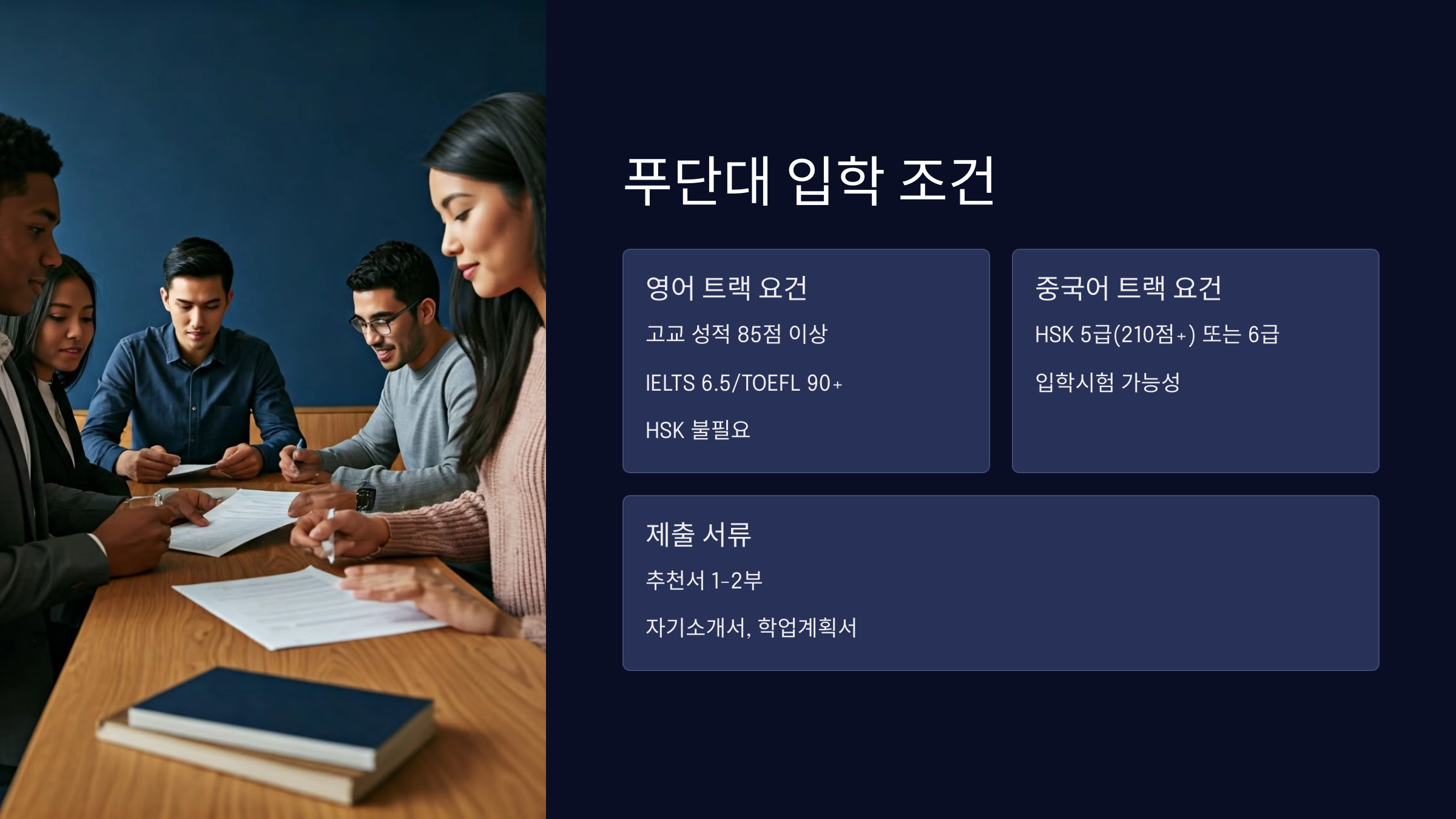 푸단대 입학 조건

영어 트랙 요건

고교 성적 85점 이상

IELTS 6.5/TOEFL 90+

HSK 불필요

중국어 트랙 요건

HSK 5급(210점+) 또는 6급

입학시험 가능성

제출 서류

추천서 1-2부

자기소개서, 학업계획서